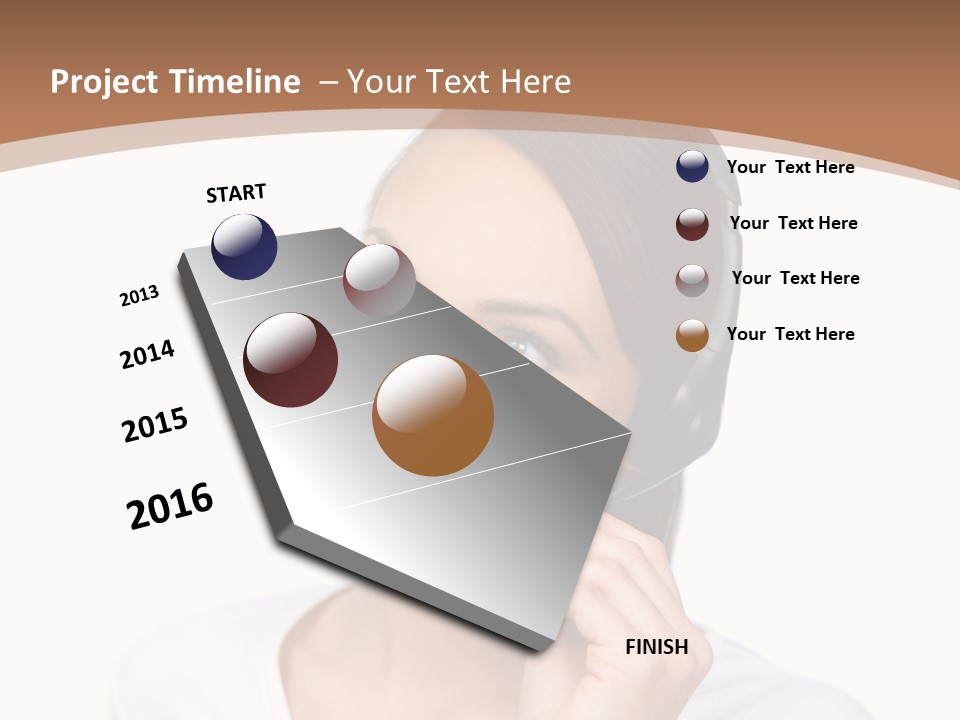 Project Timeline – Your Text Here

START

2013

2014

2015

2016

FINISH

Your Text Here

Your Text Here

Your Text Here

Your Text Here